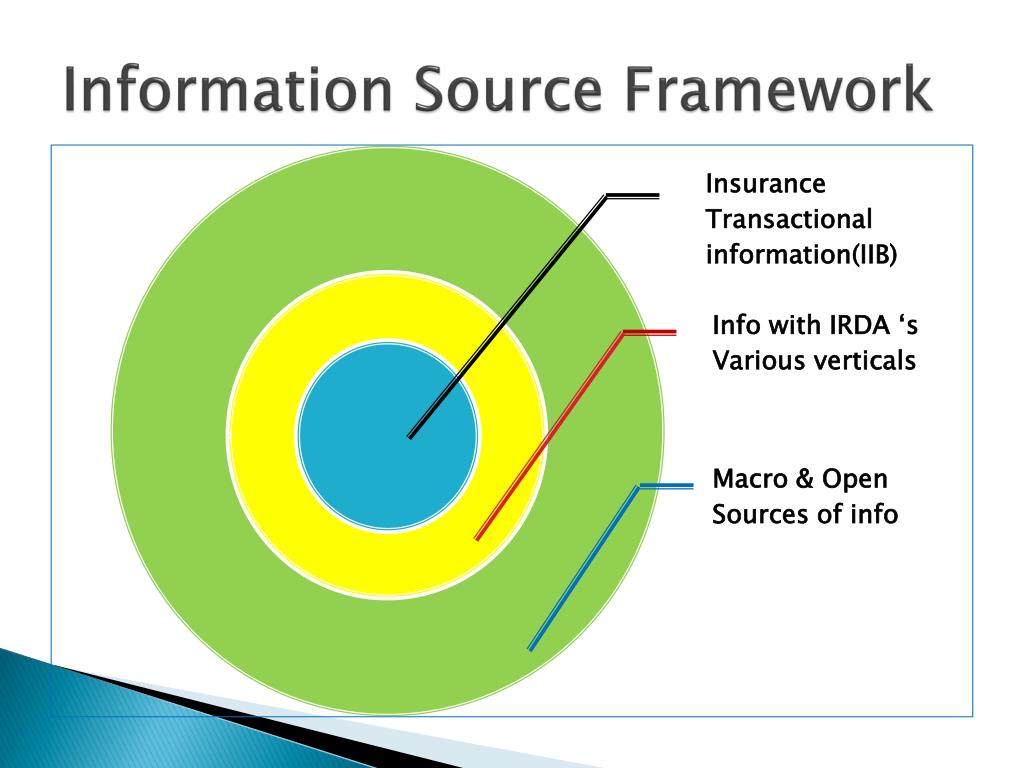 Information Source Framework

Insurance Transactional information(IIB)

Info with IRDA ‘s Various verticals

Macro & Open Sources of info